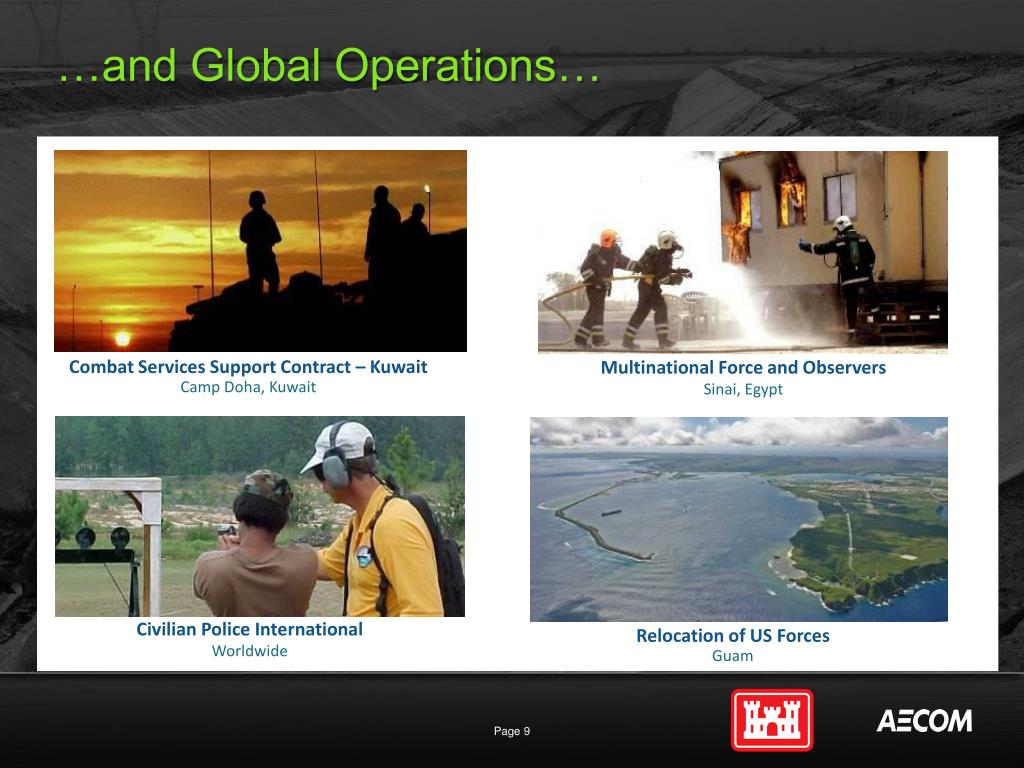 …and Global Operations…

Combat Services Support Contract – Kuwait
Camp Doha, Kuwait

Multinational Force and Observers
Sinai, Egypt

Civilian Police International
Worldwide

Relocation of US Forces
Guam

Page 9

AECOM